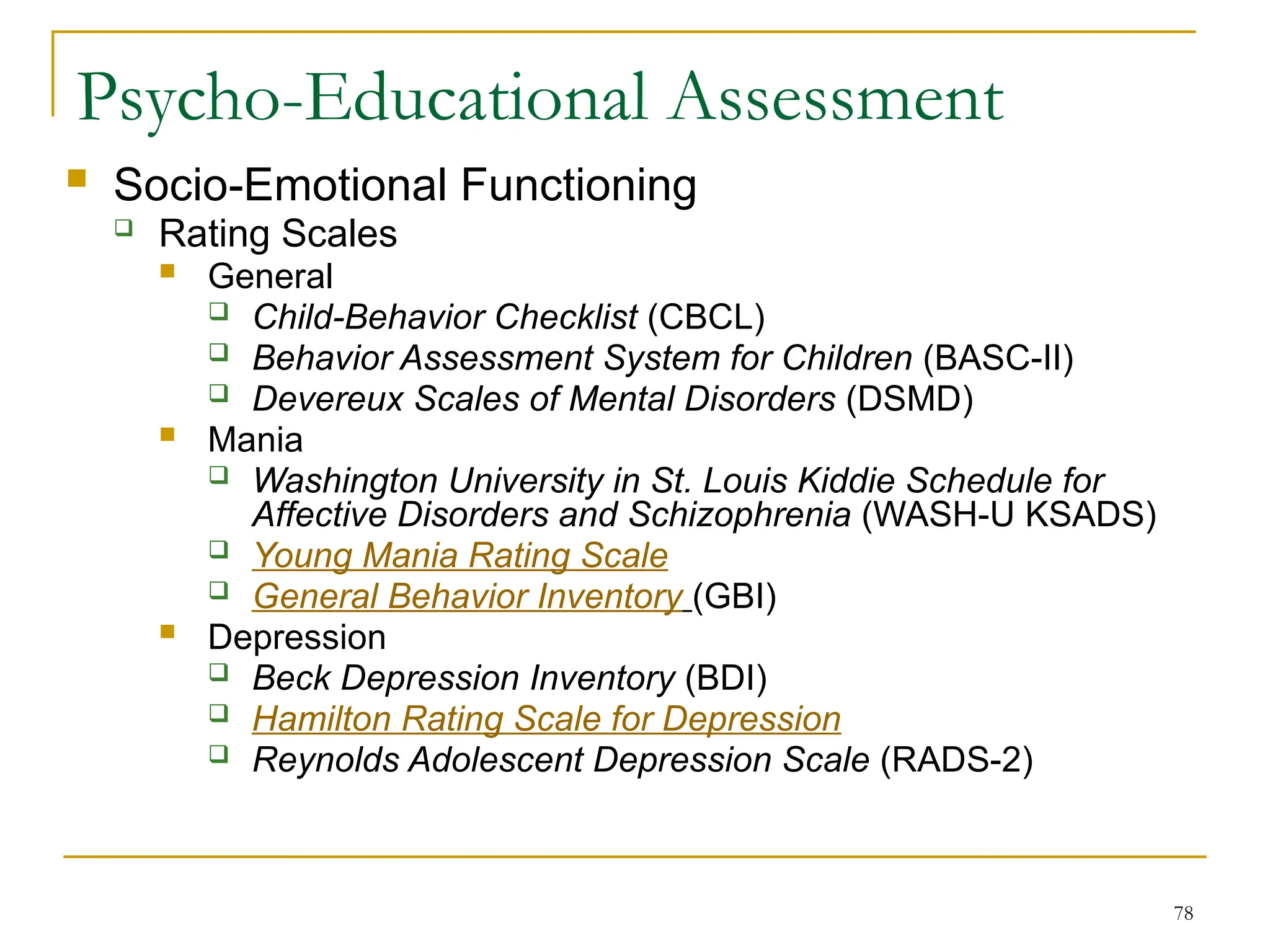 Psycho-Educational Assessment

Socio-Emotional Functioning

Rating Scales

General

Child-Behavior Checklist (CBCL)

Behavior Assessment System for Children (BASC-II)

Devereux Scales of Mental Disorders (DSMD)

Mania

Washington University in St. Louis Kiddie Schedule for Affective Disorders and Schizophrenia (WASH-U KSADS)

Young Mania Rating Scale

General Behavior Inventory (GBI)

Depression

Beck Depression Inventory (BDI)

Hamilton Rating Scale for Depression

Reynolds Adolescent Depression Scale (RADS-2)

78